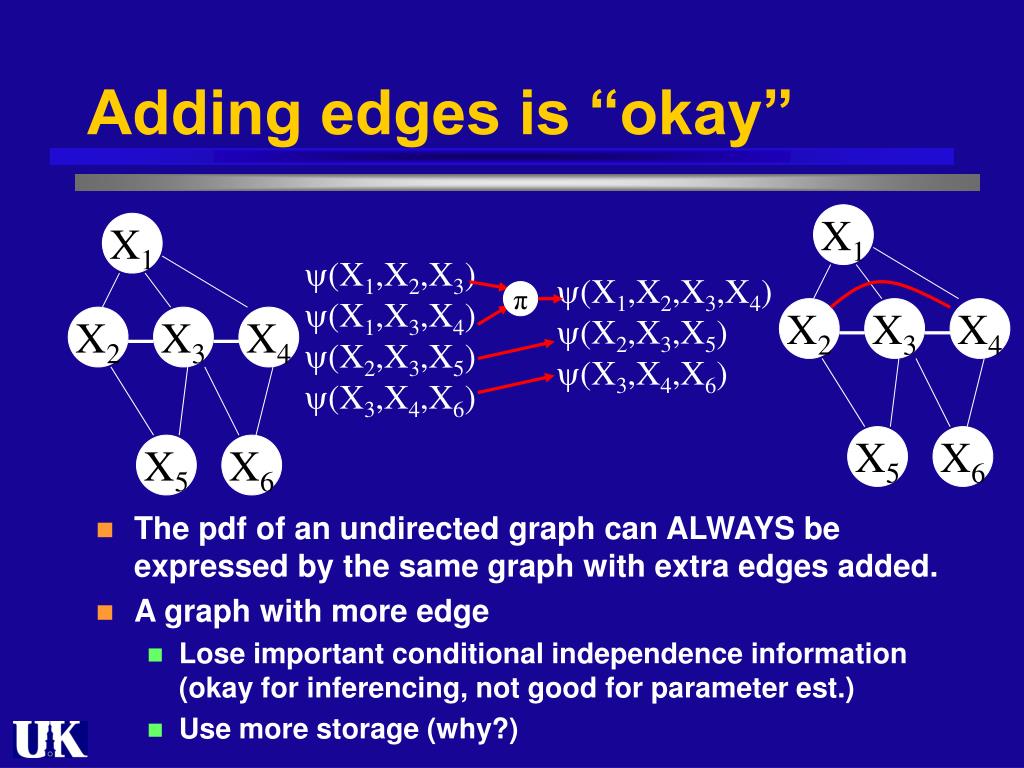 Adding edges is “okay”

$X_1$

$X_2$ $X_3$ $X_4$

$X_5$ $X_6$

$\psi(X_1,X_2,X_3)$
$\psi(X_1,X_3,X_4)$
$\psi(X_2,X_3,X_5)$
$\psi(X_3,X_4,X_6)$

$\pi$

$\psi(X_1,X_2,X_3,X_4)$
$\psi(X_2,X_3,X_5)$
$\psi(X_3,X_4,X_6)$

$X_1$

$X_2$ $X_3$ $X_4$

$X_5$ $X_6$

The pdf of an undirected graph can ALWAYS be expressed by the same graph with extra edges added.

A graph with more edge

Lose important conditional independence information (okay for inferencing, not good for parameter est.)

Use more storage (why?)

UK